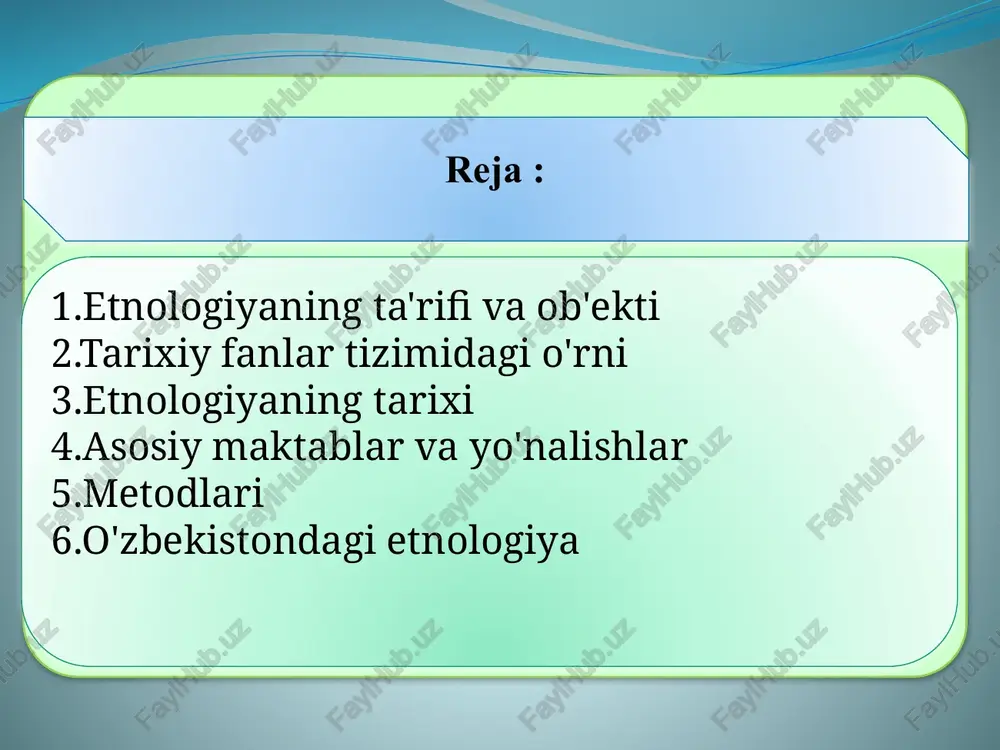 Reja :

1.Etnologiyaning ta'rifi va ob'ekti
2.Tarixiy fanlar tizimidagi o'rni
3.Etnologiyaning tarixi
4.Asosiy maktablar va yo'nalishlar
5.Metodlari
6.O'zbekistondagi etnologiya

FaylHub.uz